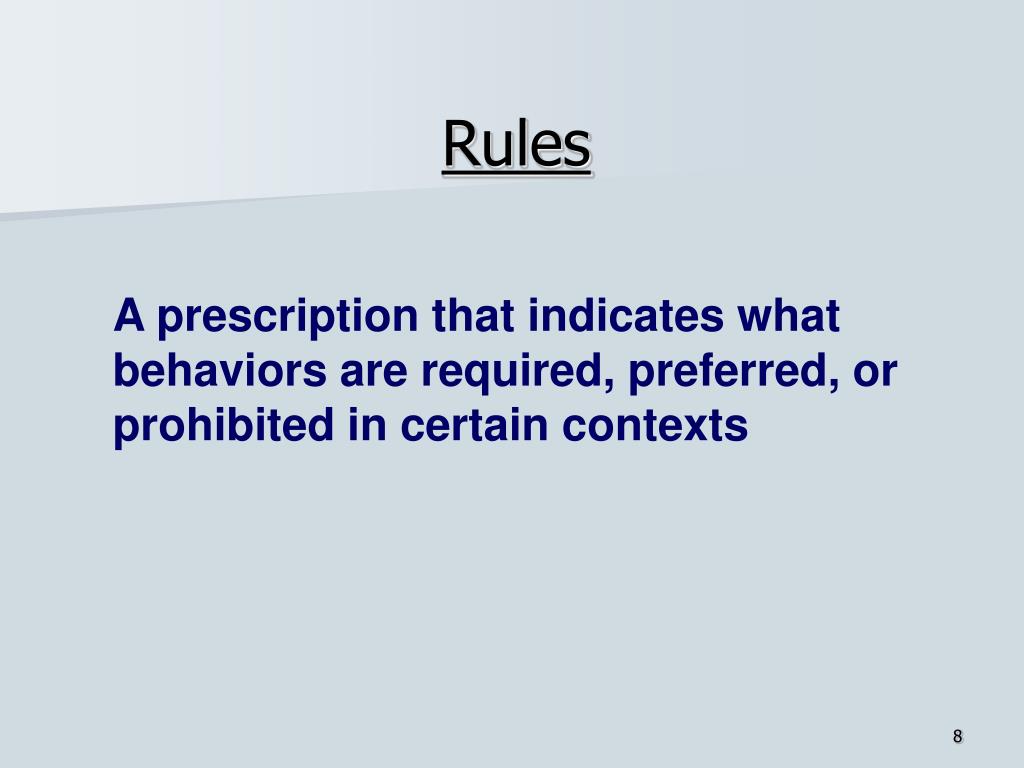 Rules

A prescription that indicates what behaviors are required, preferred, or prohibited in certain contexts

8